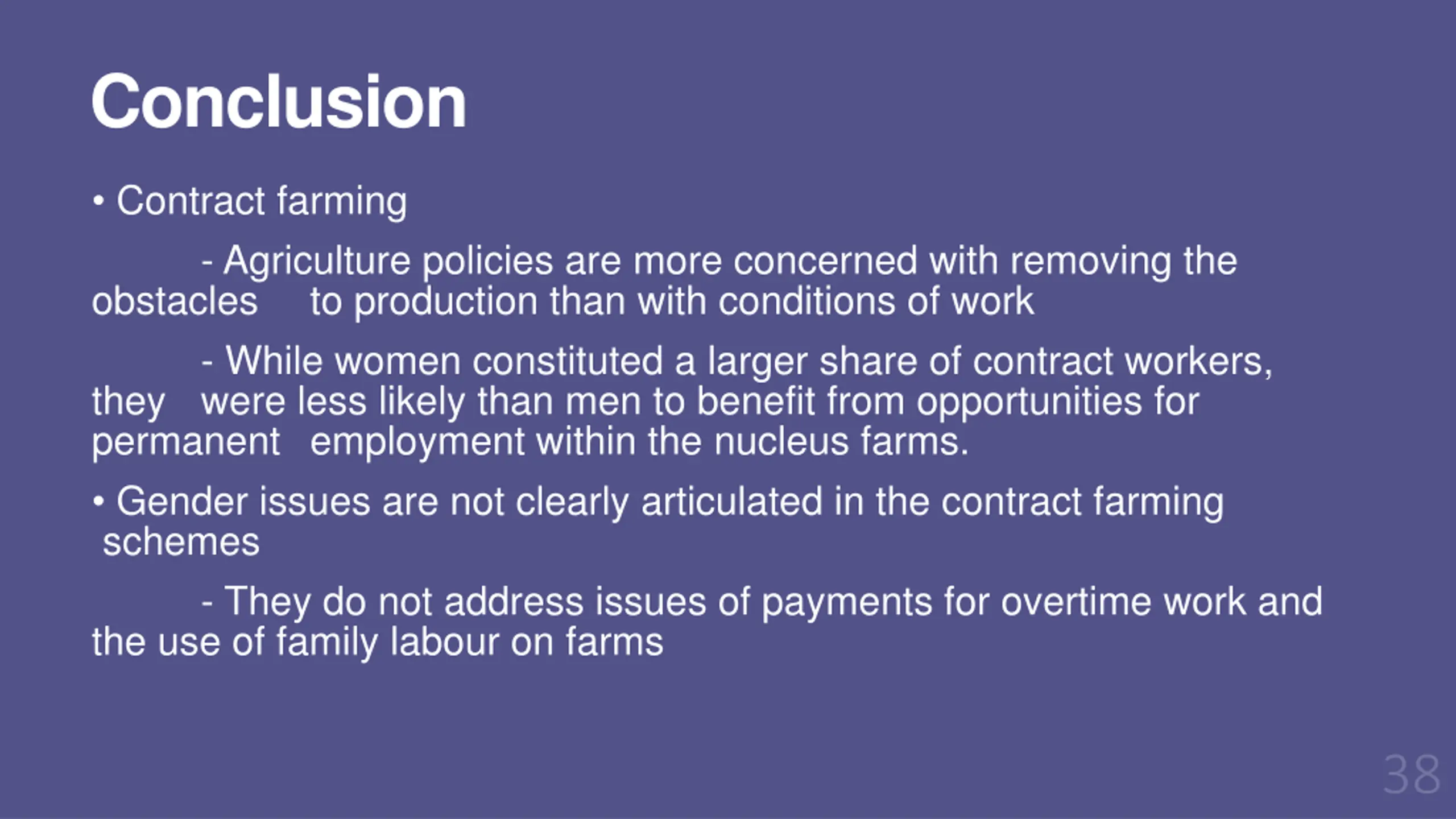 Conclusion

• Contract farming

- Agriculture policies are more concerned with removing the obstacles to production than with conditions of work

- While women constituted a larger share of contract workers, they were less likely than men to benefit from opportunities for permanent employment within the nucleus farms.

• Gender issues are not clearly articulated in the contract farming schemes

- They do not address issues of payments for overtime work and the use of family labour on farms

38